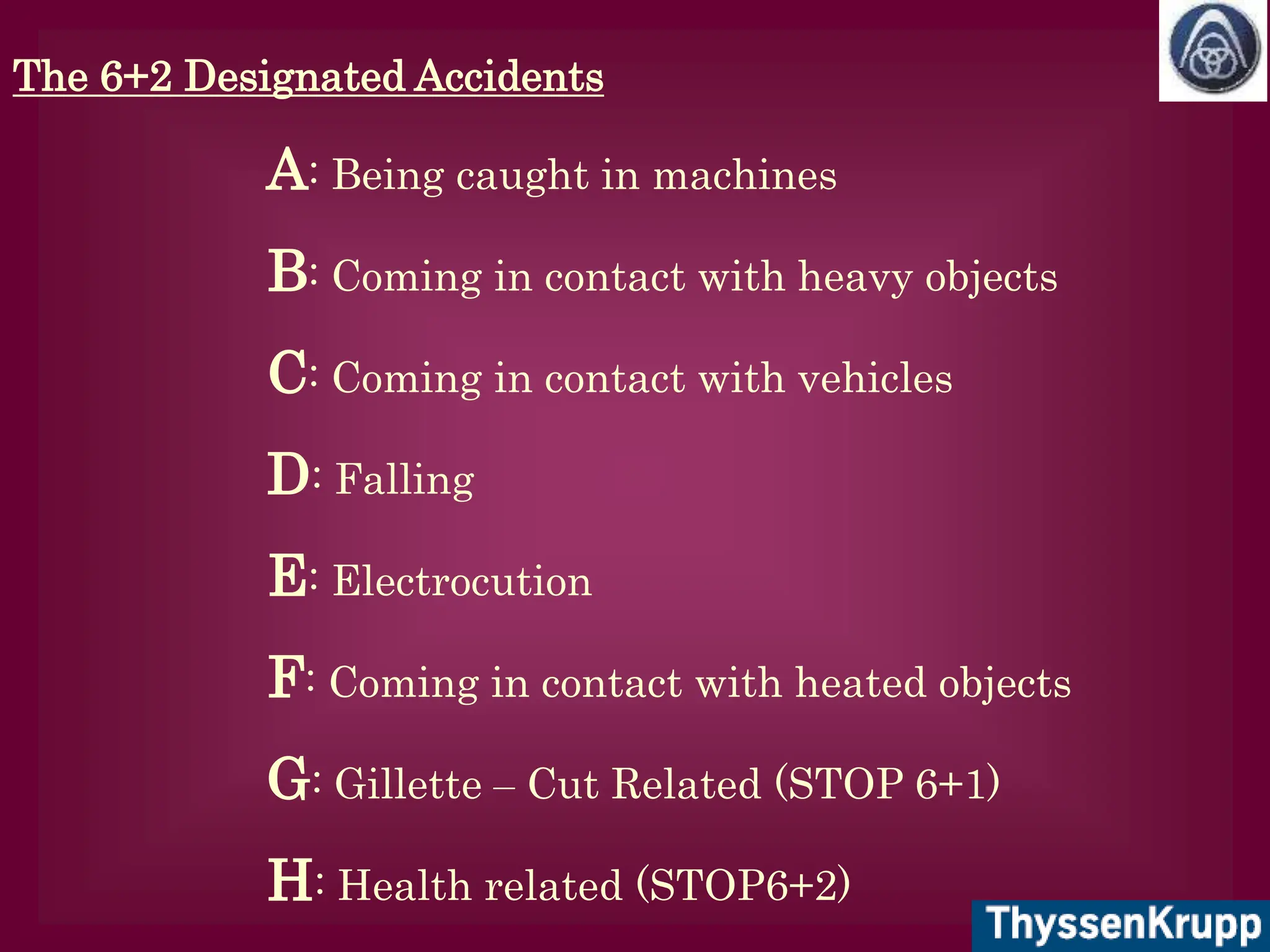 The 6+2 Designated Accidents

A: Being caught in machines

B: Coming in contact with heavy objects

C: Coming in contact with vehicles

D: Falling

E: Electrocution

F: Coming in contact with heated objects

G: Gillette – Cut Related (STOP 6+1)

H: Health related (STOP6+2)

ThyssenKrupp